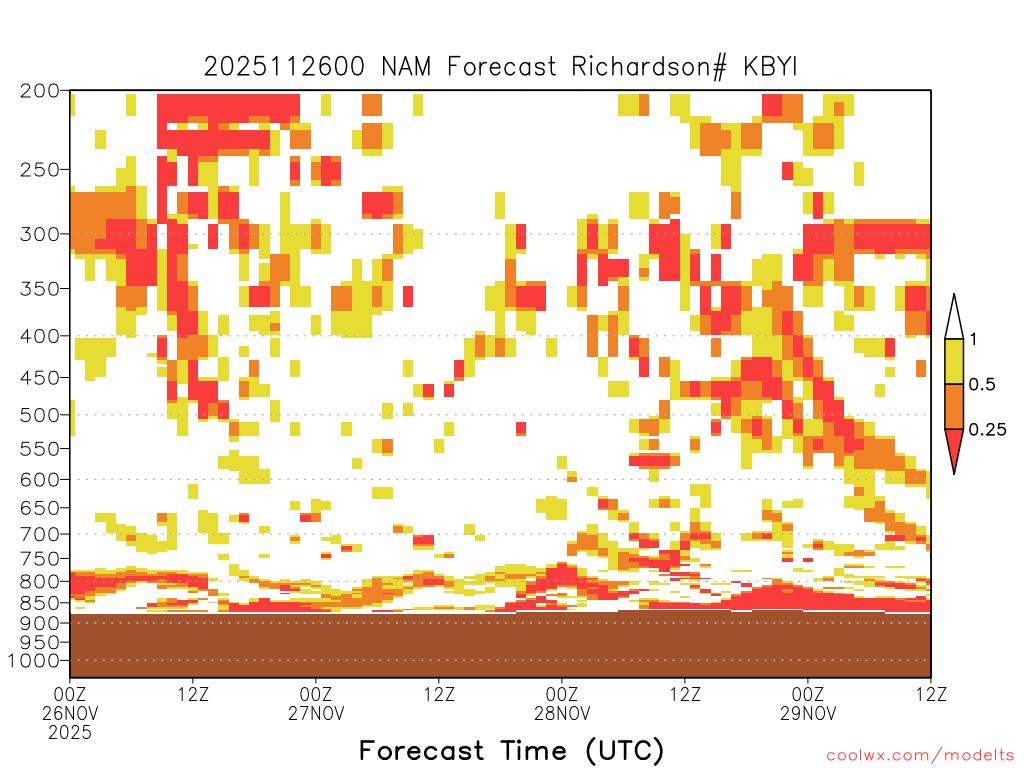 2025112600 NAM Forecast Richardson# KBYI

200
250
300
350
400
450
500
550
600
650
700
750
800
850
900
950
1000

1
0.5
0.25

00Z
26NOV
2025
12Z
00Z
27NOV
12Z
00Z
28NOV
12Z
00Z
29NOV
12Z

Forecast Time (UTC)

coolwx.com/modelts